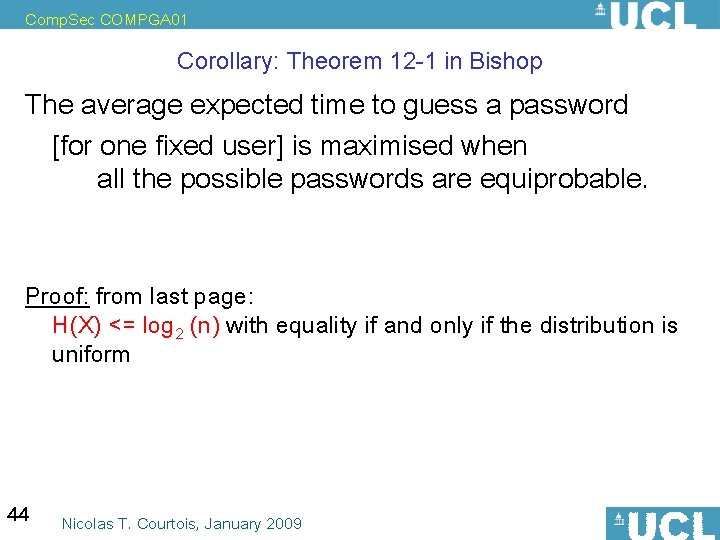 CompSec COMPGA01

UCL

Corollary: Theorem 12-1 in Bishop

The average expected time to guess a password [for one fixed user] is maximised when all the possible passwords are equiprobable.

Proof: from last page:
$H(X) <= \log_2 (n)$ with equality if and only if the distribution is uniform

44

Nicolas T. Courtois, January 2009

UCL